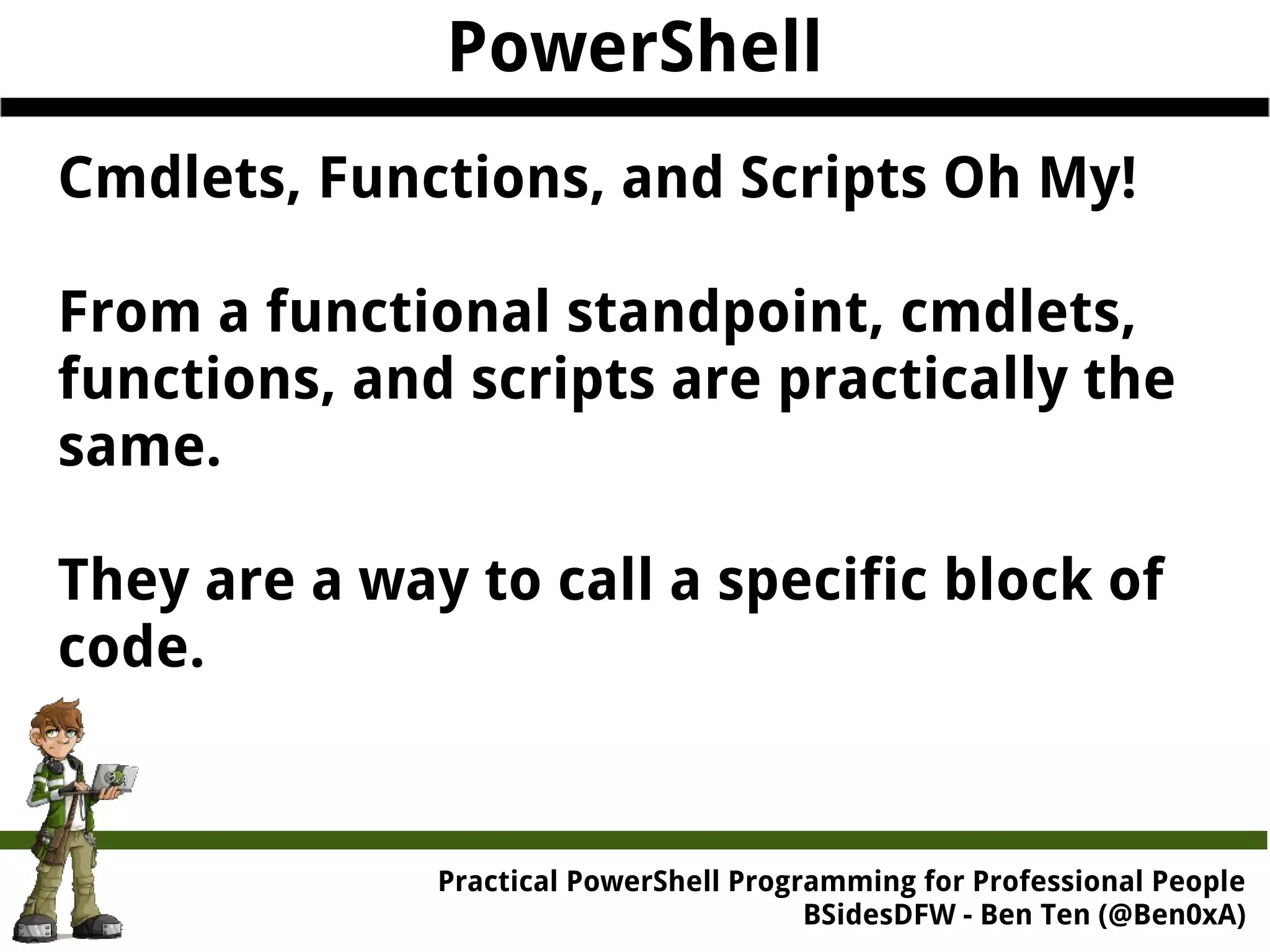 PowerShell

Cmdlets, Functions, and Scripts Oh My!

From a functional standpoint, cmdlets, functions, and scripts are practically the same.

They are a way to call a specific block of code.

Practical PowerShell Programming for Professional People
BSidesDFW - Ben Ten (@Ben0xA)